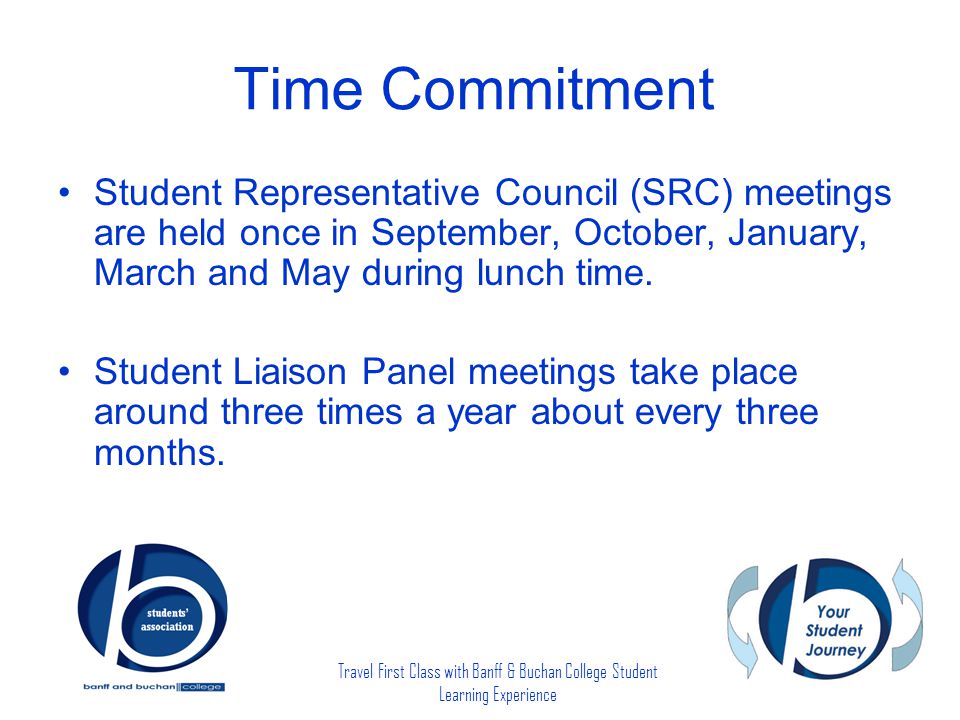 Time Commitment

• Student Representative Council (SRC) meetings are held once in September, October, January, March and May during lunch time.

• Student Liaison Panel meetings take place around three times a year about every three months.

students' association

banff and buchan college

Travel First Class with Banff & Buchan College Student Learning Experience

Your Student Journey